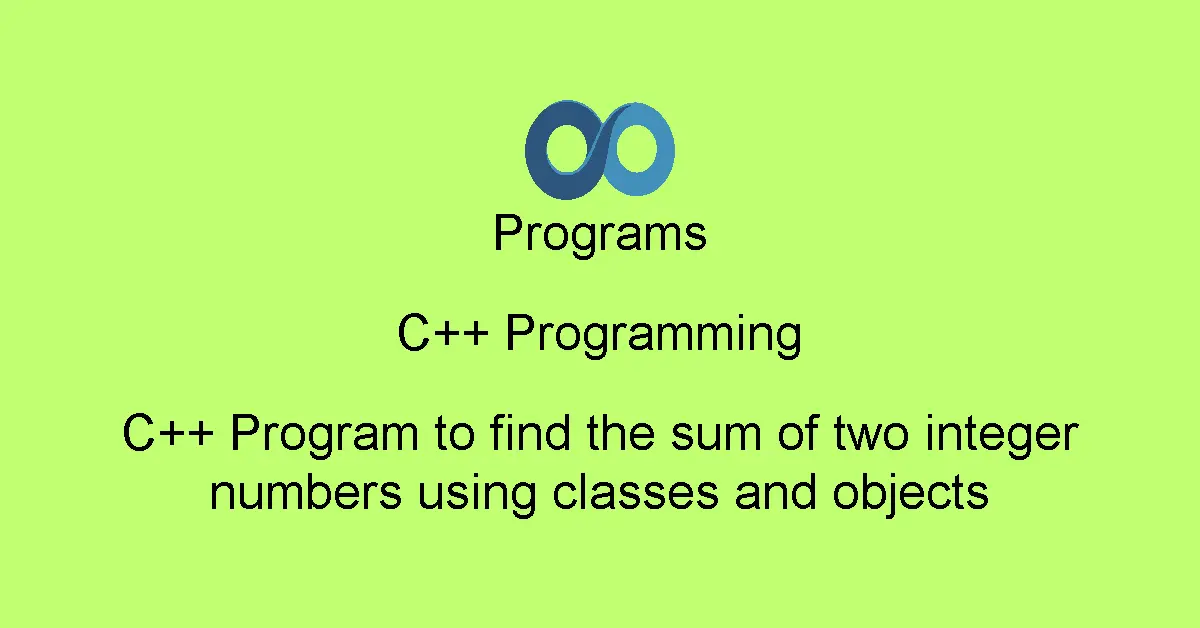 Programs

C++ Programming

C++ Program to find the sum of two integer numbers using classes and objects